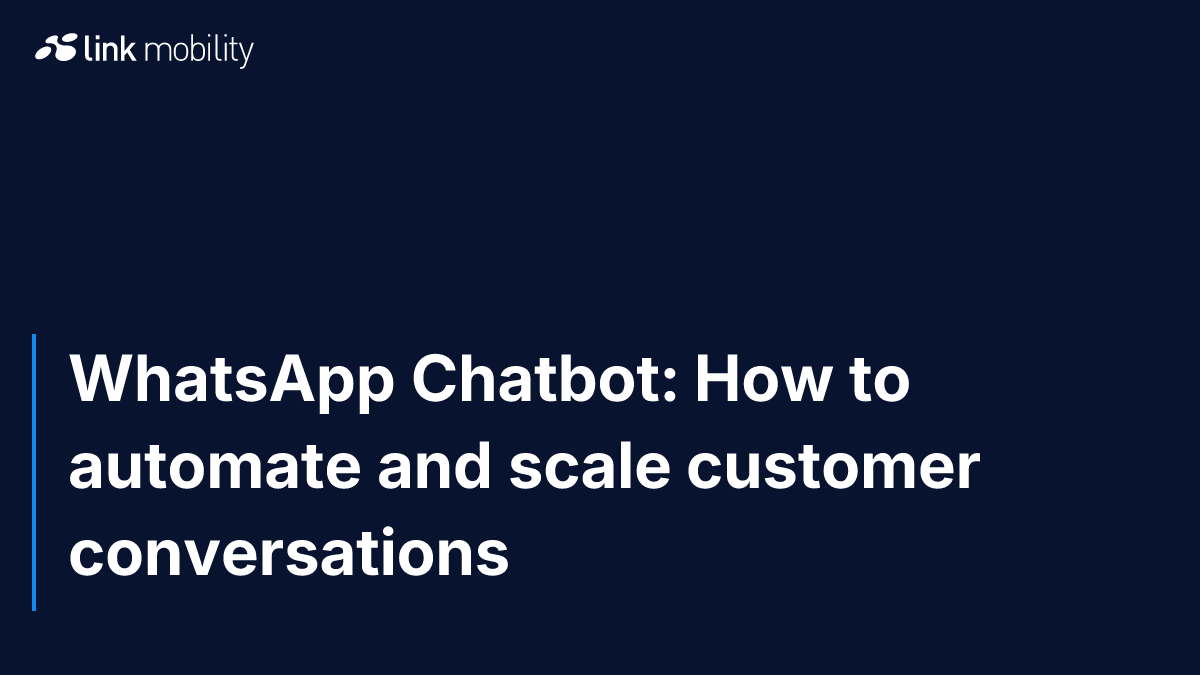 link mobility

WhatsApp Chatbot: How to automate and scale customer conversations